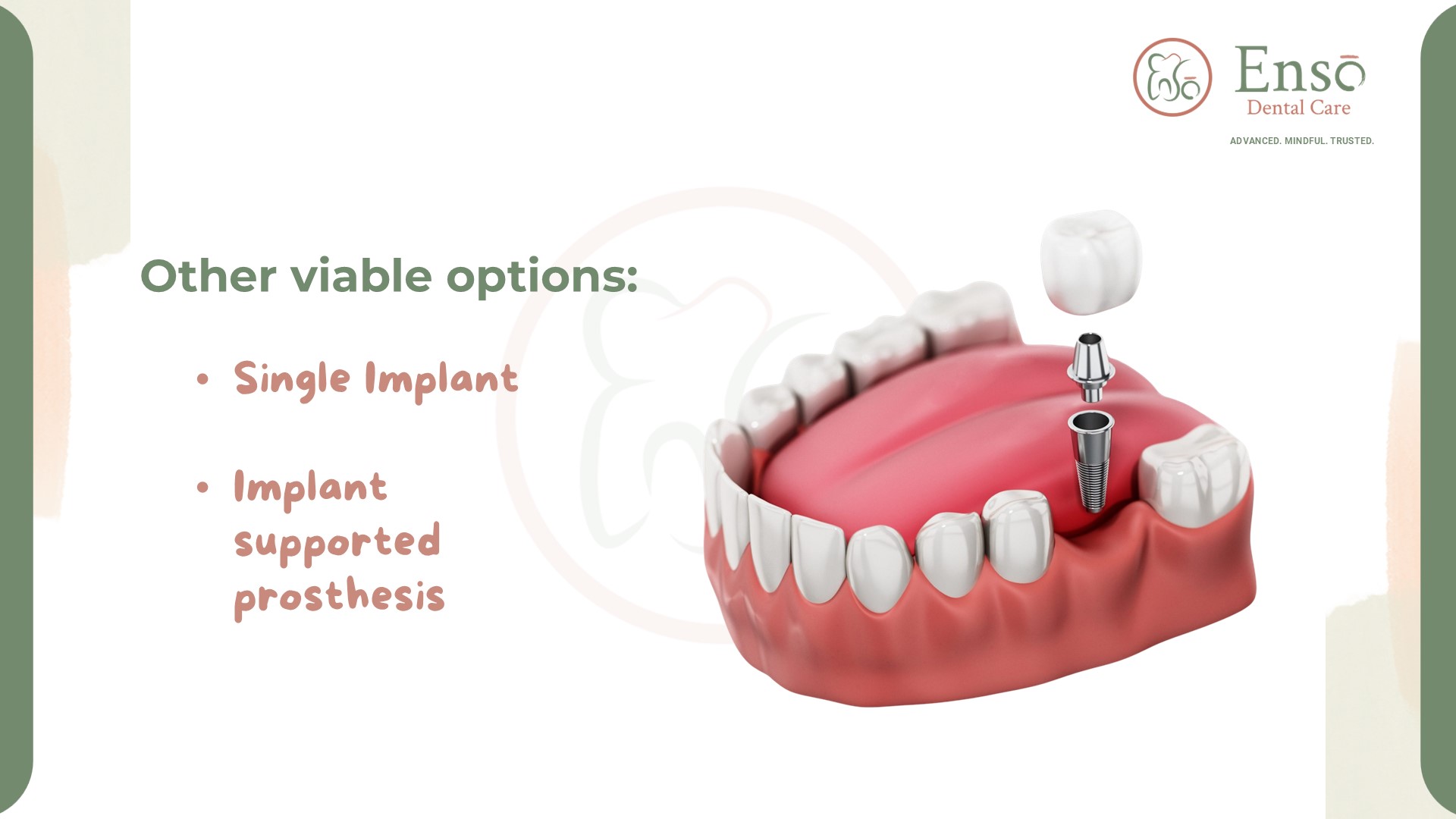 Ensō
Dental Care
ADVANCED. MINDFUL. TRUSTED.

Other viable options:

• Single Implant

• Implant supported prosthesis